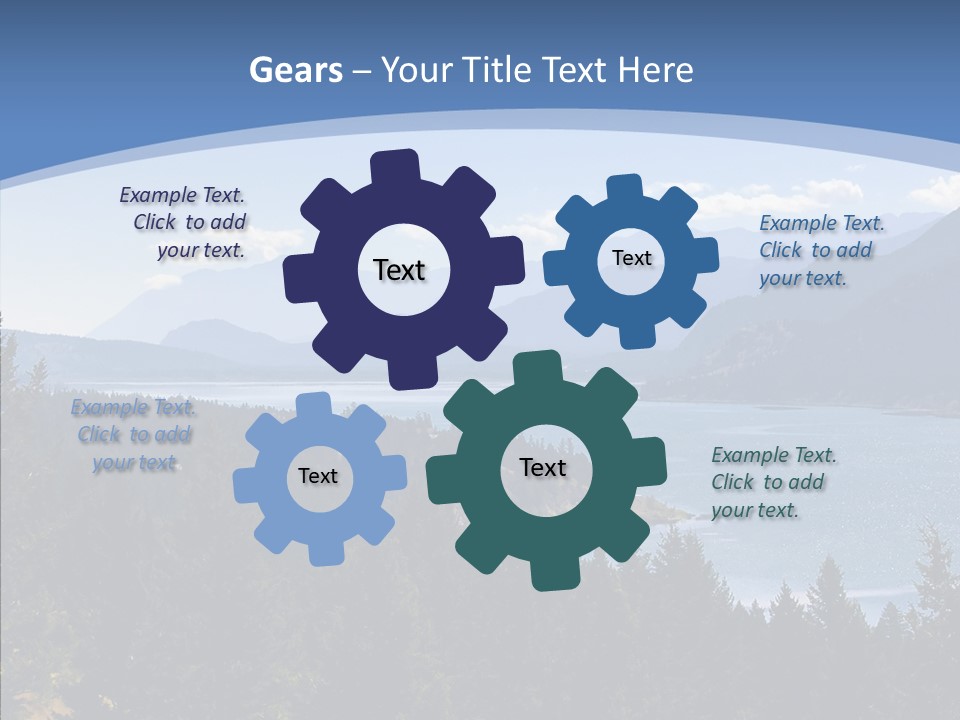 Gears – Your Title Text Here

Example Text. Click to add your text.

Text

Text

Example Text. Click to add your text.

Example Text. Click to add your text.

Text

Text

Example Text. Click to add your text.